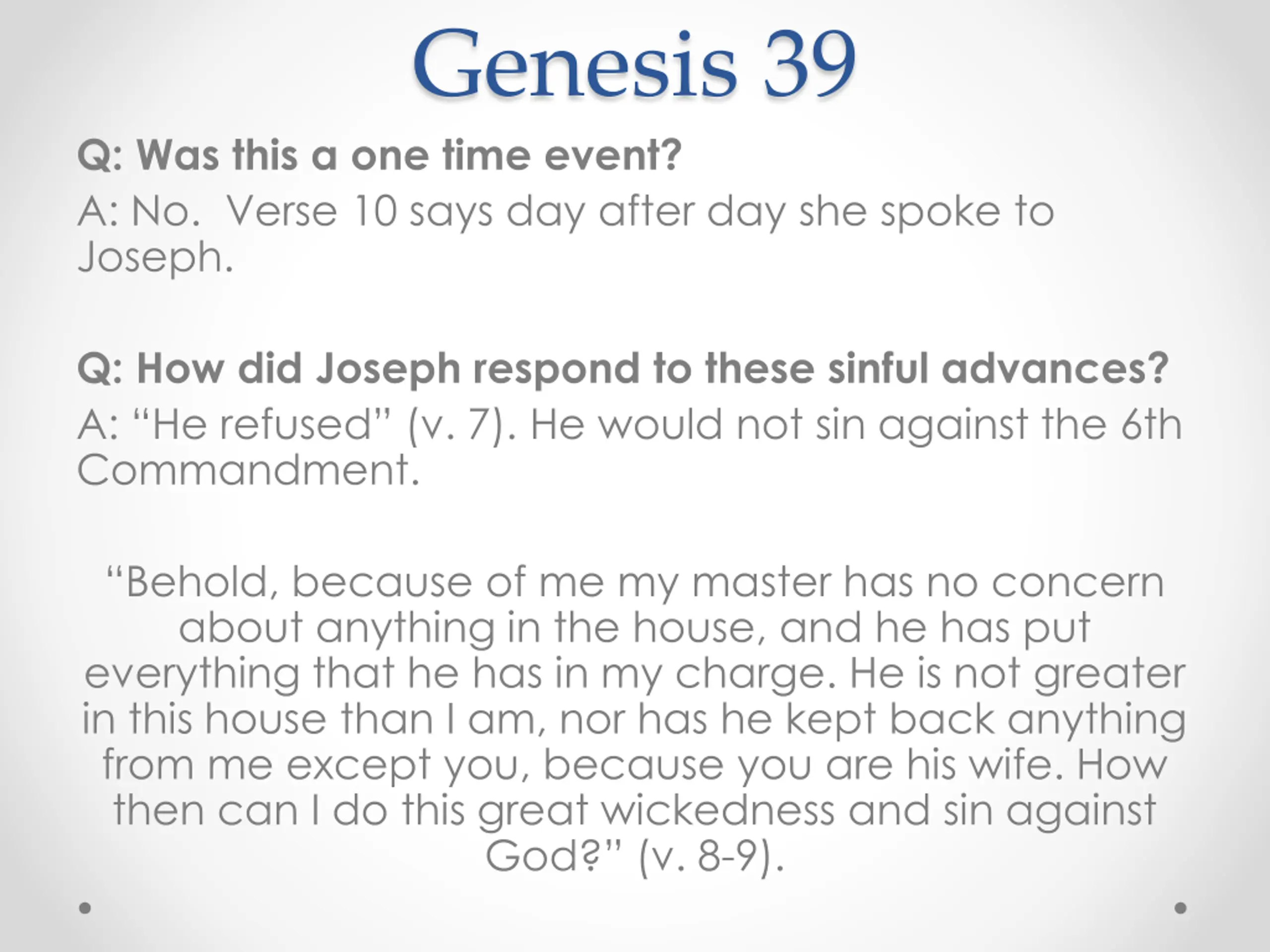 Genesis 39

Q: Was this a one time event?
A: No.  Verse 10 says day after day she spoke to Joseph.

Q: How did Joseph respond to these sinful advances?
A: “He refused” (v. 7). He would not sin against the 6th Commandment.

“Behold, because of me my master has no concern about anything in the house, and he has put everything that he has in my charge. He is not greater in this house than I am, nor has he kept back anything from me except you, because you are his wife. How then can I do this great wickedness and sin against God?” (v. 8-9).